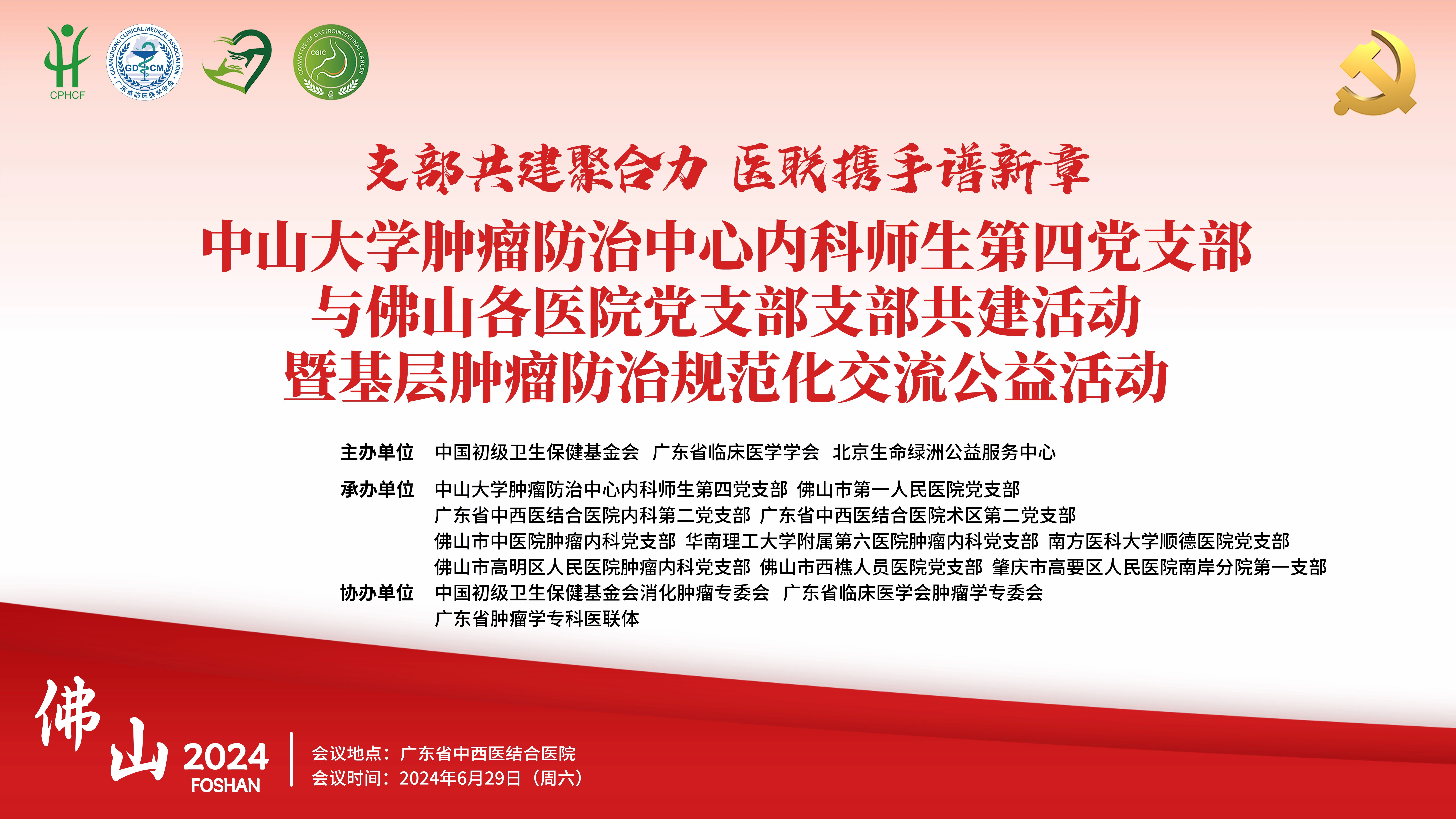 CPHCF

GUANGDONG CLINICAL MEDICAL ASSOCIATION
GD CM
广东省临床医学学会

COMMITTEE OF GASTROINTESTINAL CANCER
CGIC

支部共建聚合力 医联携手谱新章

中山大学肿瘤防治中心内科师生第四党支部
与佛山各医院党支部支部共建活动
暨基层肿瘤防治规范化交流公益活动

主办单位 中国初级卫生保健基金会 广东省临床医学学会 北京生命绿洲公益服务中心

承办单位 中山大学肿瘤防治中心内科师生第四党支部 佛山市第一人民医院党支部
广东省中西医结合医院内科第二党支部 广东省中西医结合医院术区第二党支部
佛山市中医院肿瘤内科党支部 华南理工大学附属第六医院肿瘤内科党支部 南方医科大学顺德医院党支部
佛山市高明区人民医院肿瘤内科党支部 佛山市西樵人员医院党支部 肇庆市高要区人民医院南岸分院第一支部

协办单位 中国初级卫生保健基金会消化肿瘤专委会 广东省临床医学会肿瘤学专委会
广东省肿瘤学专科医联体

佛山 2024 FOSHAN

会议地点：广东省中西医结合医院
会议时间：2024年6月29日（周六）